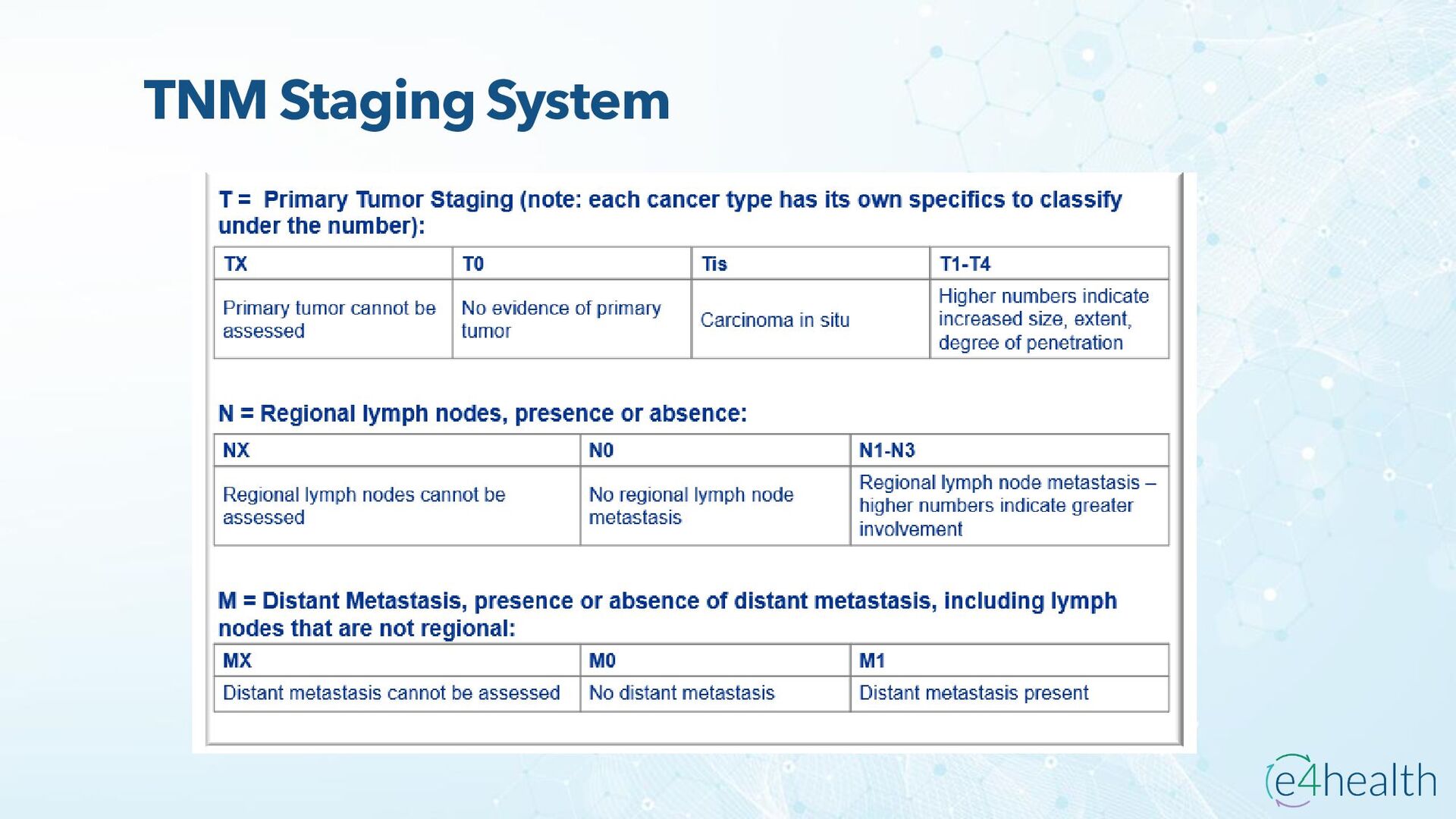 TNM Staging System

T = Primary Tumor Staging (note: each cancer type has its own specifics to classify under the number):

| TX | T0 | Tis | T1-T4 |
|---|---|---|---|
| Primary tumor cannot be assessed | No evidence of primary tumor | Carcinoma in situ | Higher numbers indicate increased size, extent, degree of penetration |

N = Regional lymph nodes, presence or absence:

| NX | N0 | N1-N3 |
|---|---|---|
| Regional lymph nodes cannot be assessed | No regional lymph node metastasis | Regional lymph node metastasis – higher numbers indicate greater involvement |

M = Distant Metastasis, presence or absence of distant metastasis, including lymph nodes that are not regional:

| MX | M0 | M1 |
|---|---|---|
| Distant metastasis cannot be assessed | No distant metastasis | Distant metastasis present |

e4health